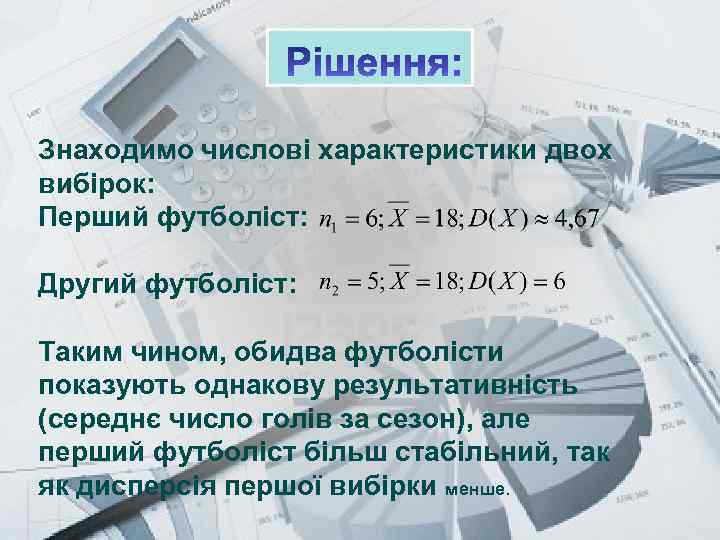 Рішення:

Знаходимо числові характеристики двох вибірок:
Перший футболіст: $n_1 = 6; \overline{X} = 18; D(X) \approx 4,67$

Другий футболіст: $n_2 = 5; \overline{X} = 18; D(X) = 6$

Таким чином, обидва футболісти показують однакову результативність (середнє число голів за сезон), але перший футболіст більш стабільний, так як дисперсія першої вибірки менше.